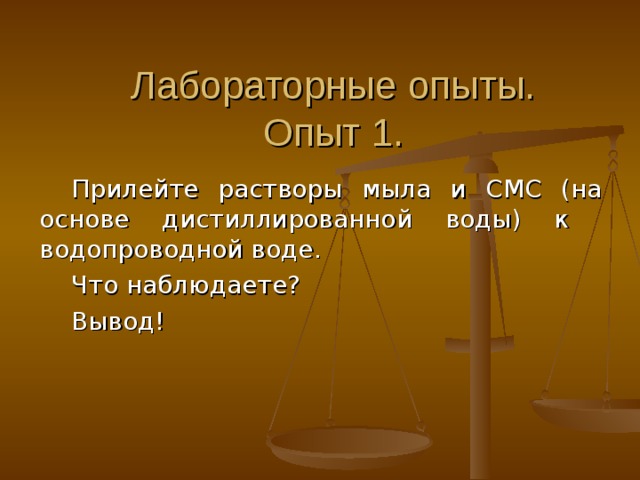 Лабораторные опыты.
Опыт 1.

Прилейте растворы мыла и СМС (на основе дистиллированной воды) к водопроводной воде.

Что наблюдаете?

Вывод!